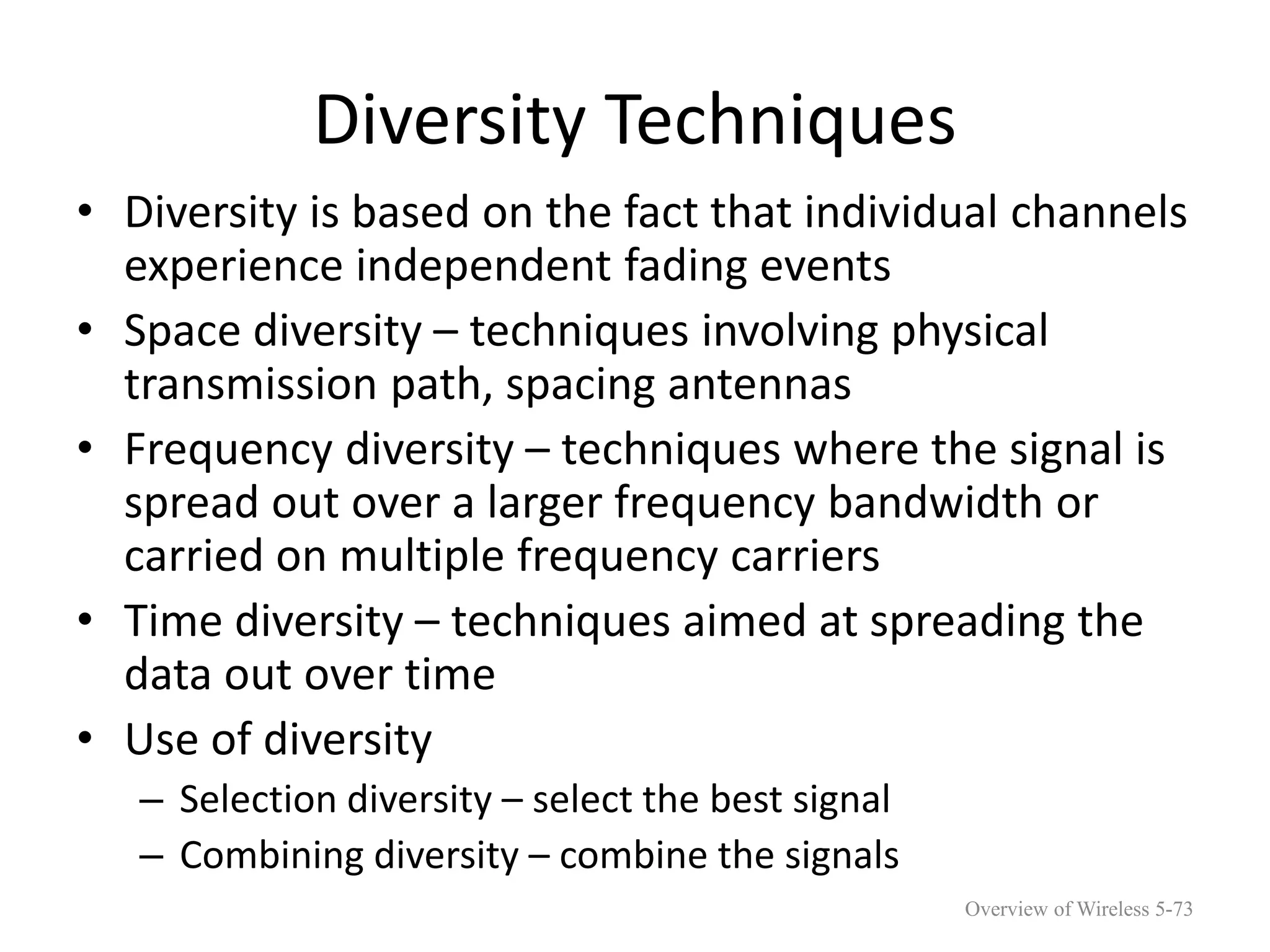 Diversity Techniques

• Diversity is based on the fact that individual channels experience independent fading events
• Space diversity – techniques involving physical transmission path, spacing antennas
• Frequency diversity – techniques where the signal is spread out over a larger frequency bandwidth or carried on multiple frequency carriers
• Time diversity – techniques aimed at spreading the data out over time
• Use of diversity
– Selection diversity – select the best signal
– Combining diversity – combine the signals

Overview of Wireless 5-73